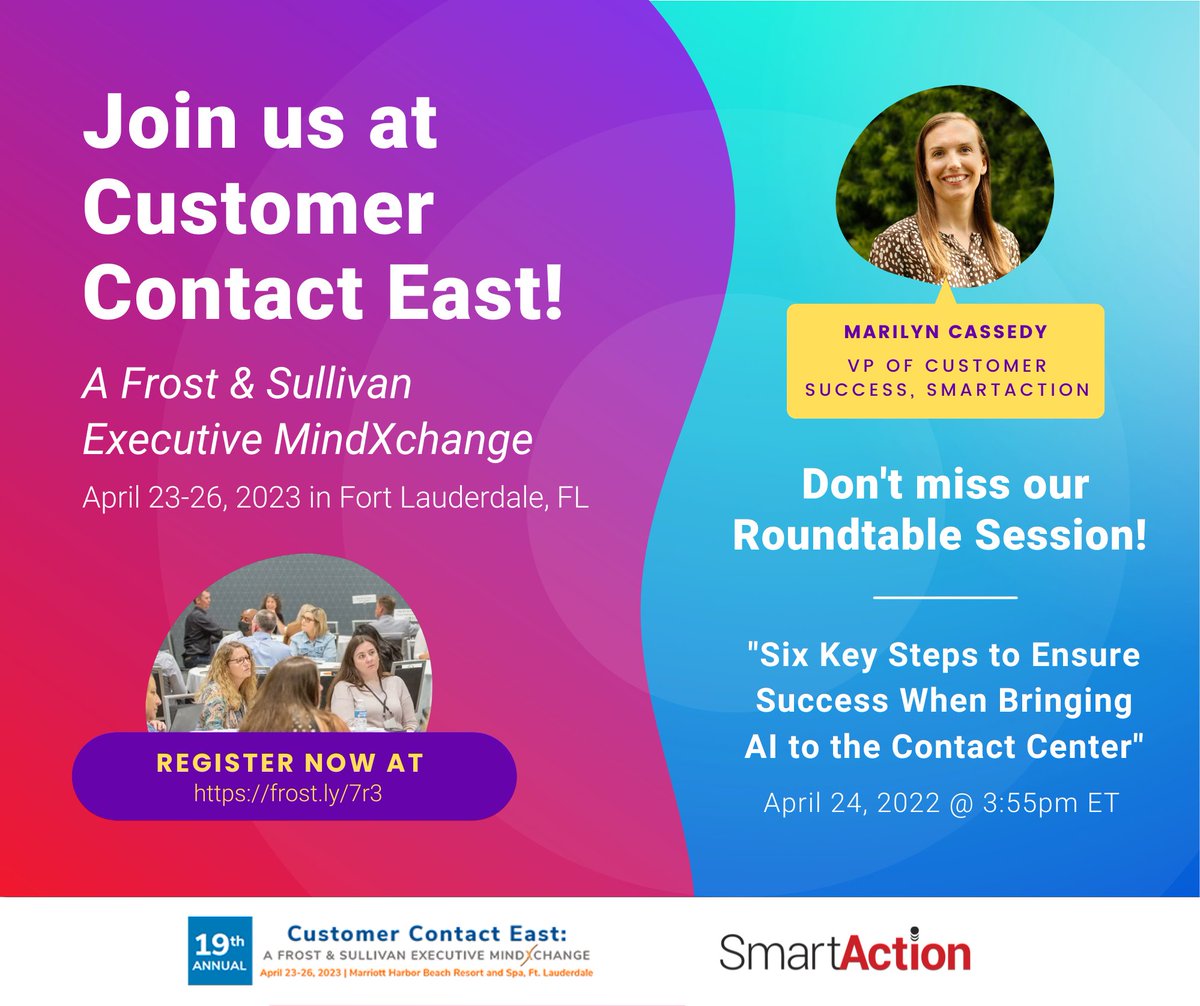 Join us at Customer Contact East!

A Frost & Sullivan Executive MindXchange

April 23-26, 2023 in Fort Lauderdale, FL

REGISTER NOW AT
https://frost.ly/7r3

MARILYN CASSEDY
VP OF CUSTOMER SUCCESS, SMARTACTION

Don't miss our Roundtable Session!

"Six Key Steps to Ensure Success When Bringing AI to the Contact Center"

April 24, 2022 @ 3:55pm ET

19th ANNUAL

Customer Contact East:
A FROST & SULLIVAN EXECUTIVE MINDXCHANGE
April 23-26, 2023 | Marriott Harbor Beach Resort and Spa, Ft. Lauderdale

SmartAction